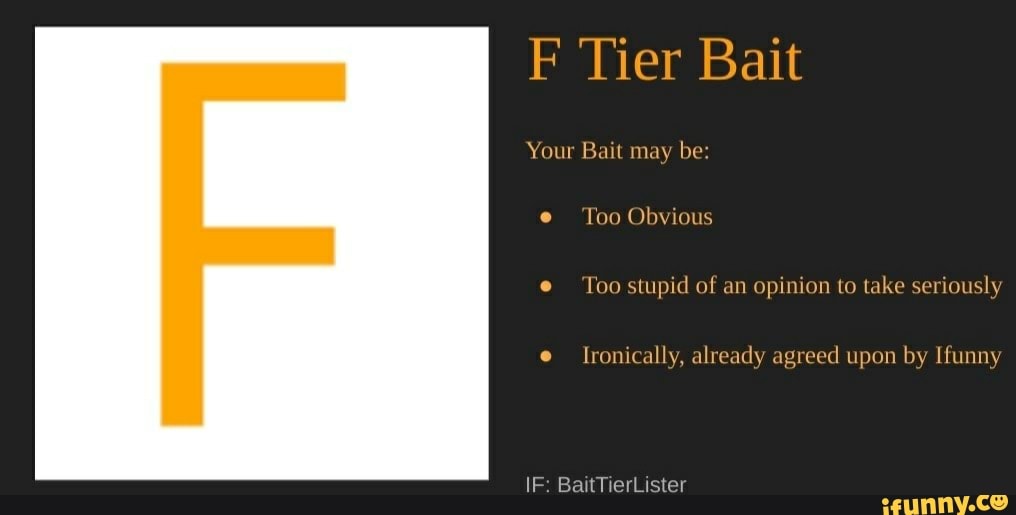 F

F Tier Bait

Your Bait may be:

- Too Obvious
- Too stupid of an opinion to take seriously
- Ironically, already agreed upon by Ifunny

IF: BaitTierLister

ifunny.co